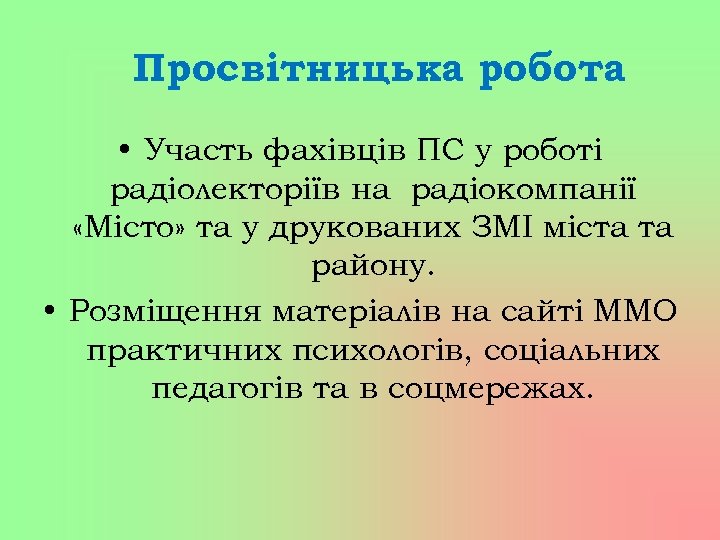 Просвітницька робота

• Участь фахівців ПС у роботі радіолекторіїв на радіокомпанії «Місто» та у друкованих ЗМІ міста та району.

• Розміщення матеріалів на сайті ММО практичних психологів, соціальних педагогів та в соцмережах.